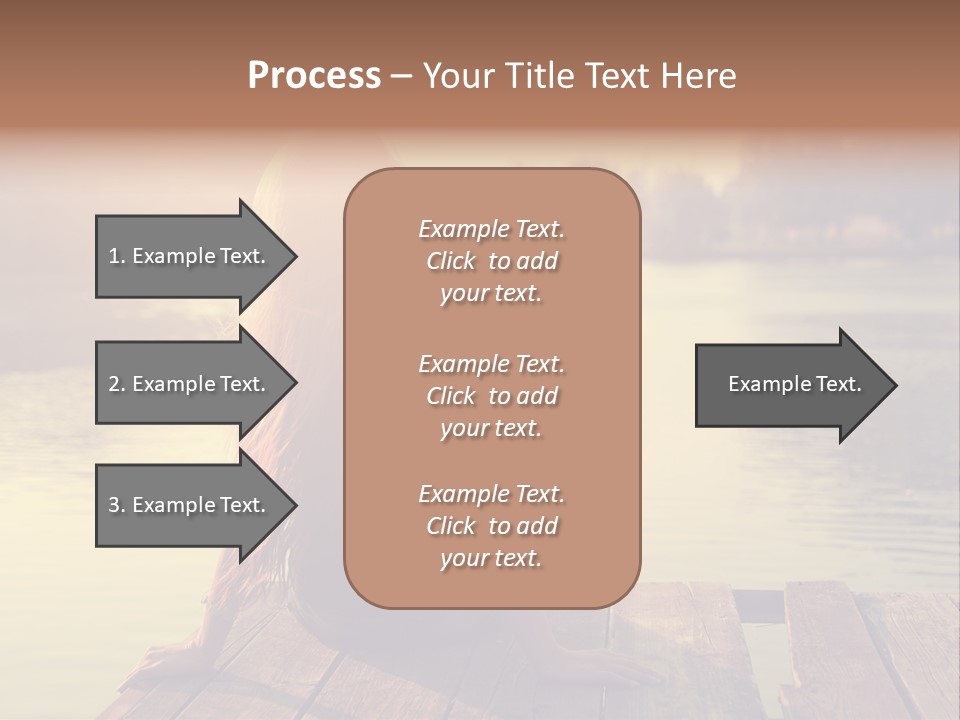 Process – Your Title Text Here

1. Example Text.

2. Example Text.

3. Example Text.

Example Text. Click to add your text.

Example Text. Click to add your text.

Example Text. Click to add your text.

Example Text.